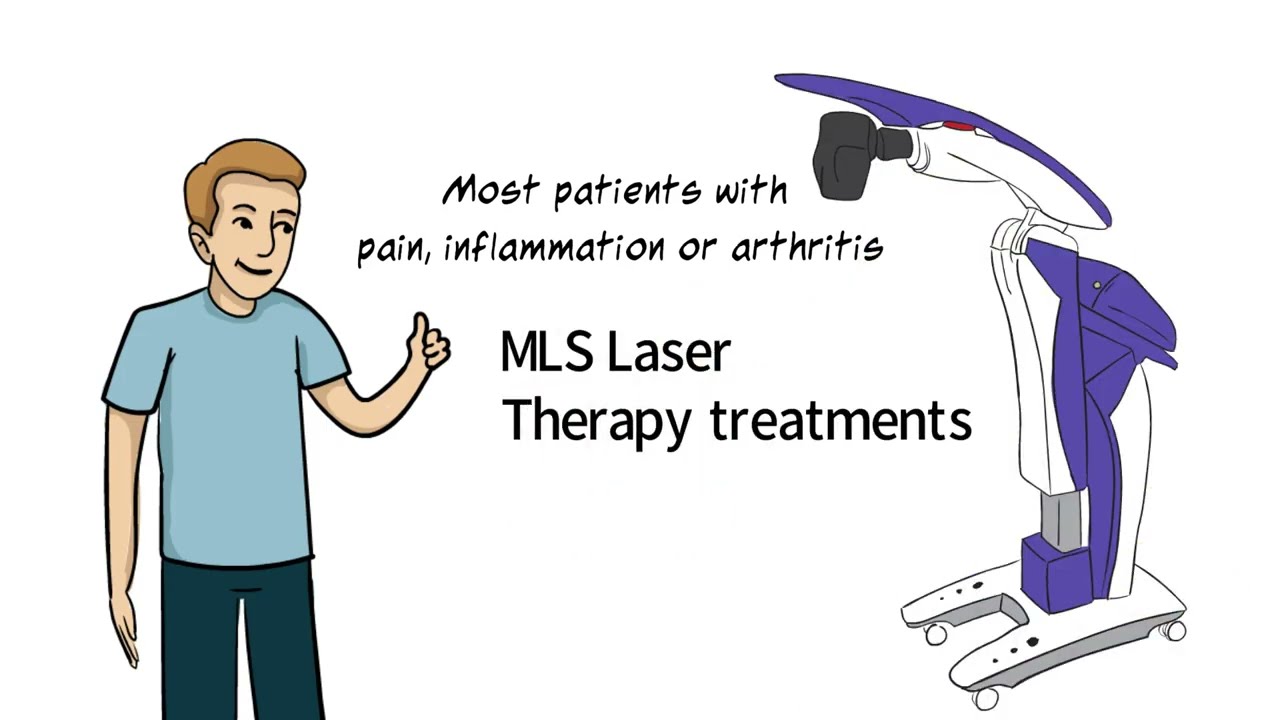 Most patients with
pain, inflammation or arthritis

MLS Laser
Therapy treatments